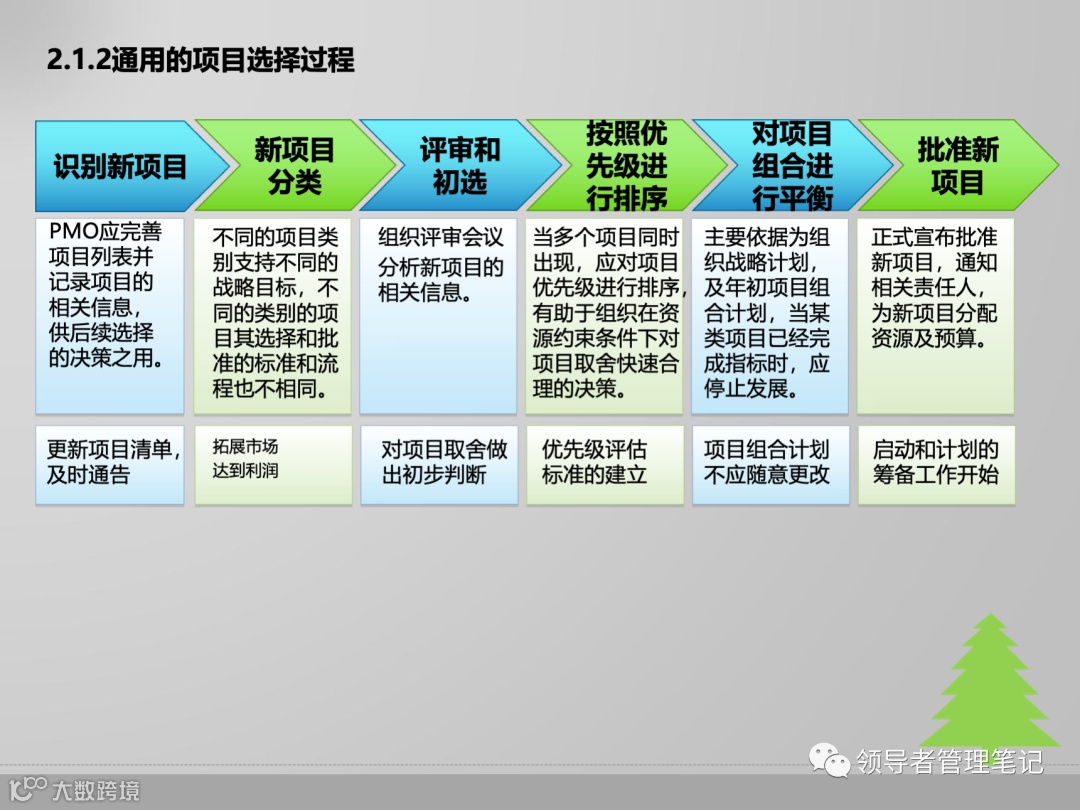 2.1.2通用的项目选择过程

识别新项目

新项目分类

评审和初选

按照优先级进行排序

对项目组合进行平衡

批准新项目

PMO应完善项目列表并记录项目的相关信息，供后续选择的决策之用。

不同的项目类别支持不同的战略目标，不同的类别的项目其选择和批准的标准和流程也不相同。

组织评审会议分析新项目的相关信息。

当多个项目同时出现，应对项目优先级进行排序，有助于组织在资源约束条件下对项目取舍快速合理的决策。

主要依据为组织战略计划，及年初项目组合计划，当某类项目已经完成指标时，应停止发展。

正式宣布批准新项目，通知相关责任人，为新项目分配资源及预算。

更新项目清单，及时通告

拓展市场
达到利润

对项目取舍做出初步判断

优先级评估标准的建立

项目组合计划不应随意更改

启动和计划的筹备工作开始

领导者管理笔记

大数跨境